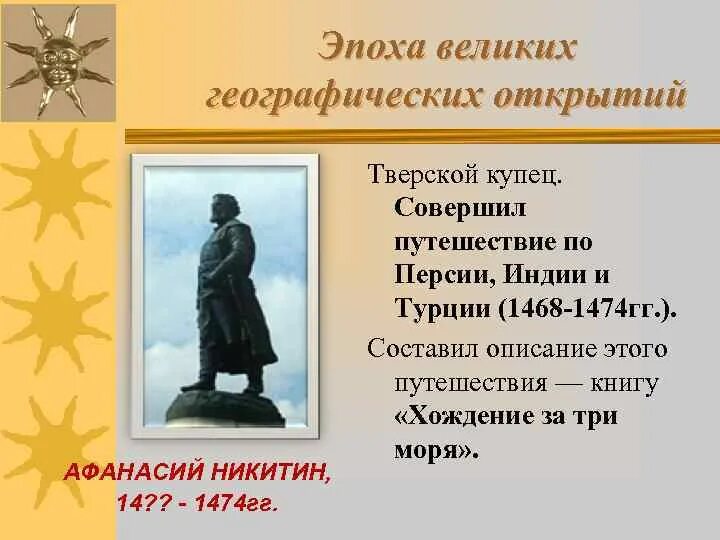 Эпоха великих географических открытий

Тверской купец. Совершил путешествие по Персии, Индии и Турции (1468-1474гг.).

Составил описание этого путешествия — книгу «Хождение за три моря».

АФАНАСИЙ НИКИТИН, 14?? - 1474гг.